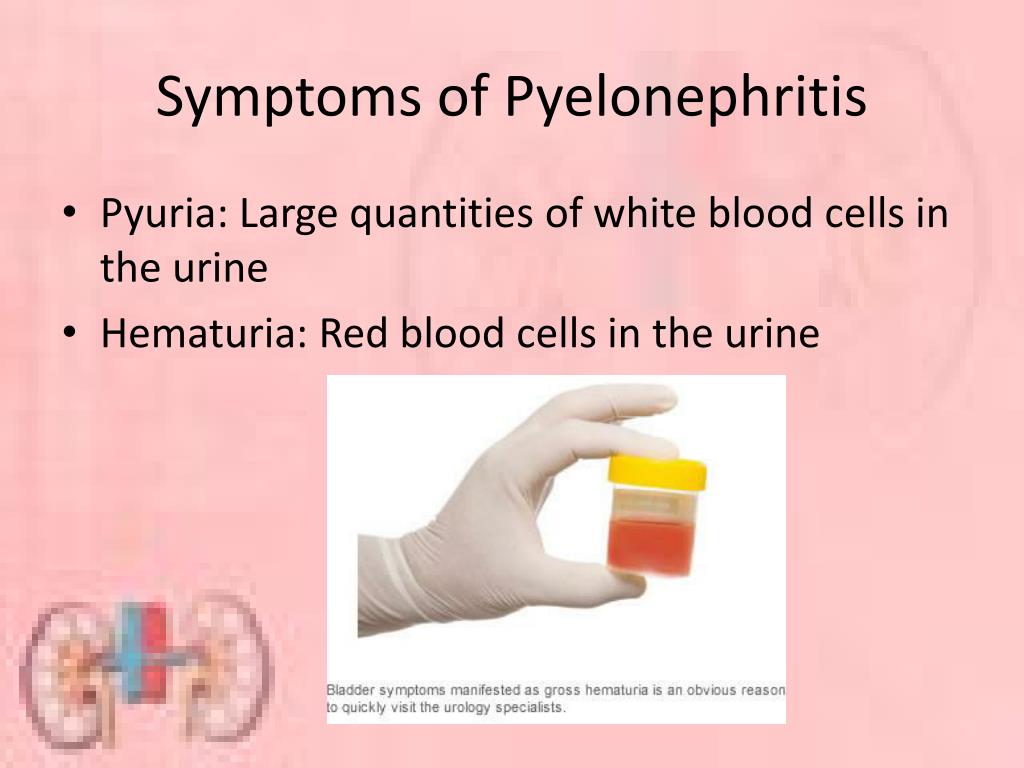 Symptoms of Pyelonephritis

• Pyuria: Large quantities of white blood cells in the urine
• Hematuria: Red blood cells in the urine

Bladder symptoms manifested as gross hematuria is an obvious reason to quickly visit the urology specialists.